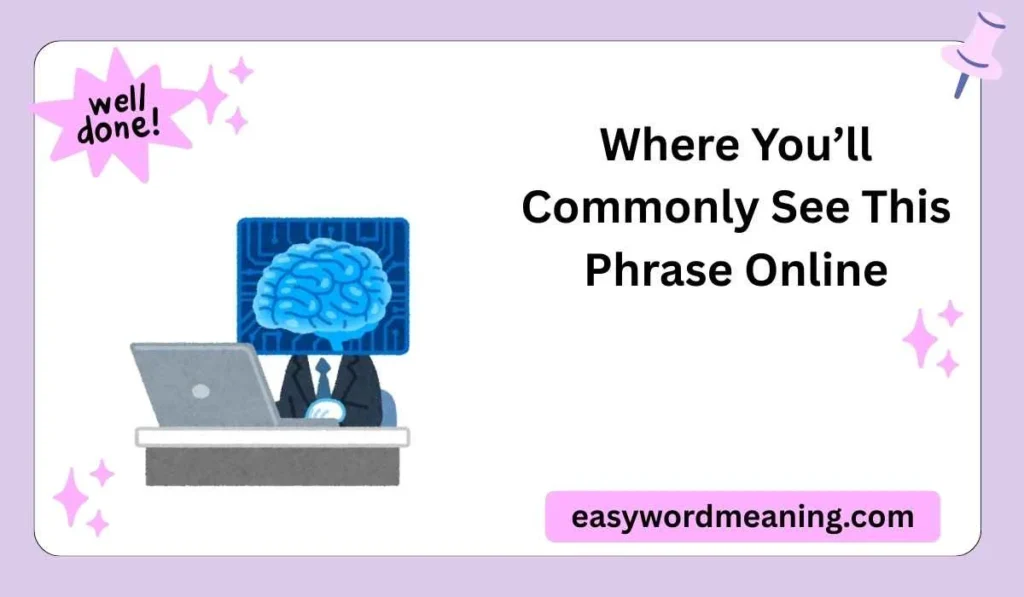 well done!

Where You'll Commonly See This Phrase Online

easywordmeaning.com